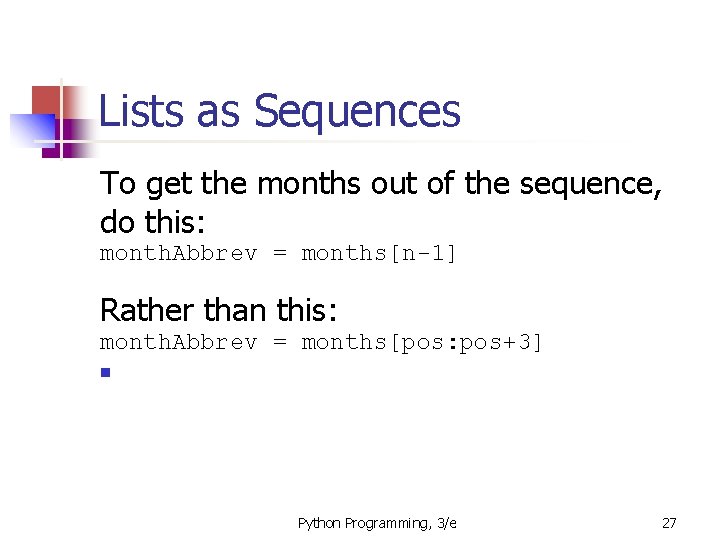 Lists as Sequences

To get the months out of the sequence, do this:
monthAbbrev = months[n-1]

Rather than this:
monthAbbrev = months[pos:pos+3]

Python Programming, 3/e

27